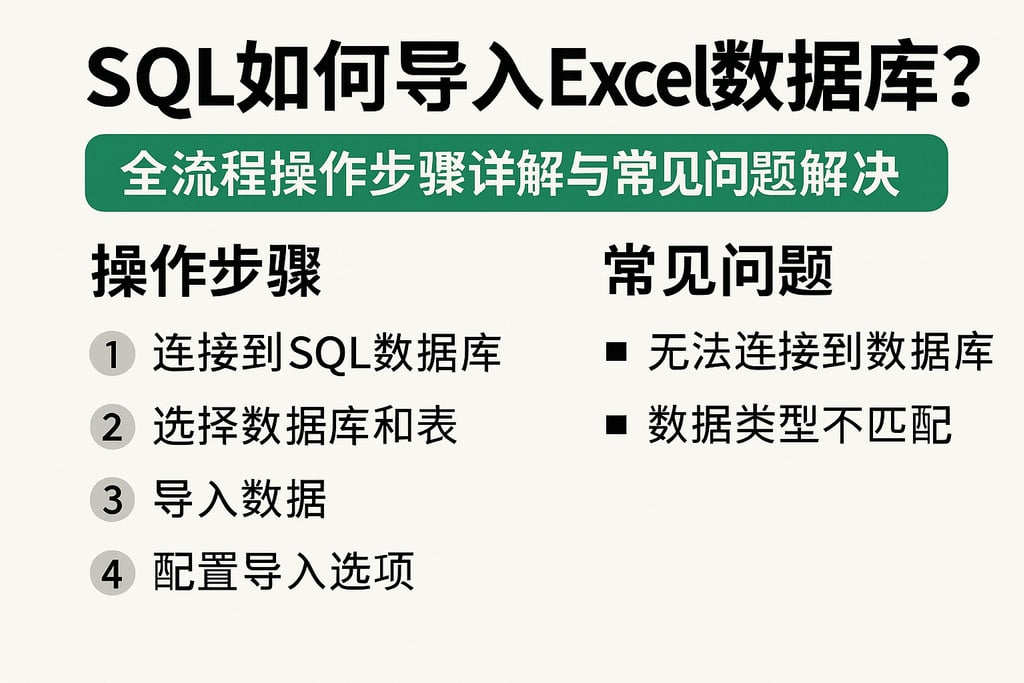 SQL如何导入Excel数据库？

全流程操作步骤详解与常见问题解决

操作步骤

1 连接到SQL数据库

2 选择数据库和表

3 导入数据

4 配置导入选项

常见问题

■ 无法连接到数据库

■ 数据类型不匹配